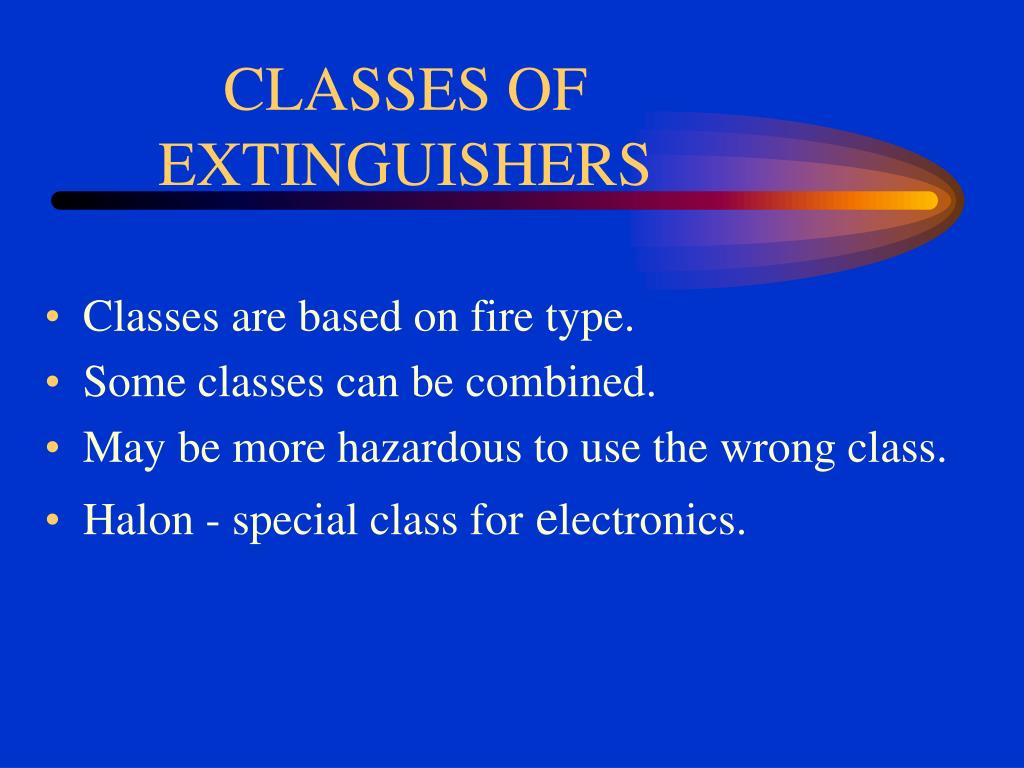 CLASSES OF EXTINGUISHERS

• Classes are based on fire type.
• Some classes can be combined.
• May be more hazardous to use the wrong class.
• Halon - special class for electronics.